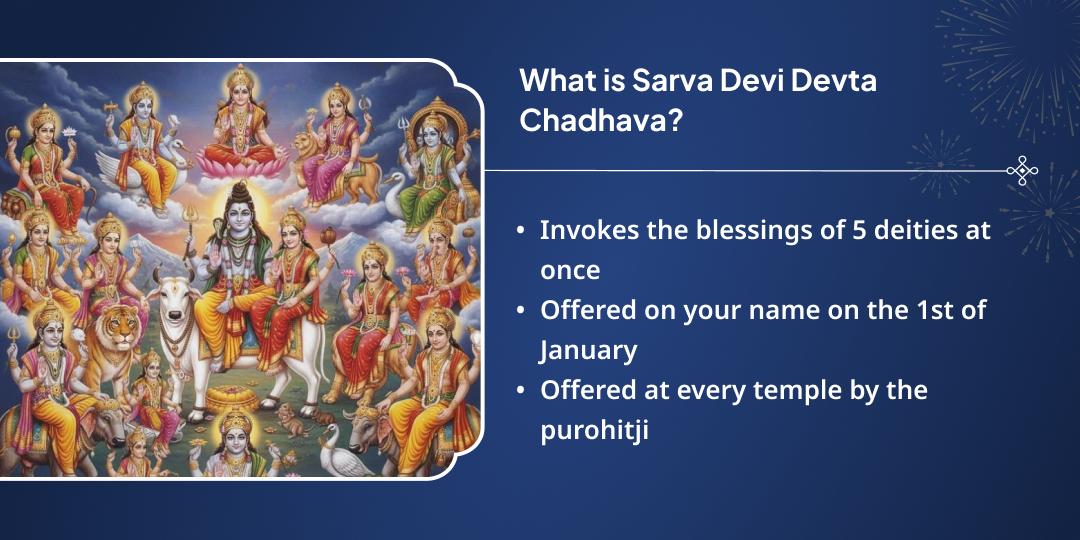 What is Sarva Devi Devta Chadhava?

• Invokes the blessings of 5 deities at once
• Offered on your name on the 1st of January
• Offered at every temple by the purohitji